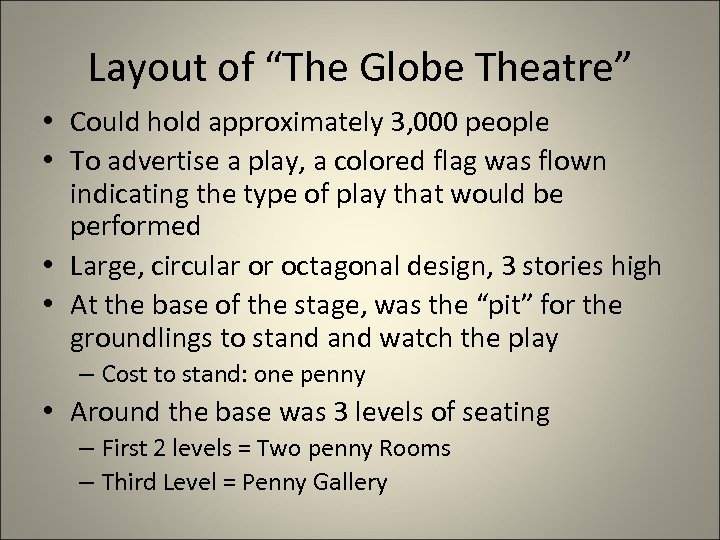 Layout of “The Globe Theatre”

• Could hold approximately 3,000 people
• To advertise a play, a colored flag was flown indicating the type of play that would be performed
• Large, circular or octagonal design, 3 stories high
• At the base of the stage, was the “pit” for the groundlings to stand and watch the play
 – Cost to stand: one penny
• Around the base was 3 levels of seating
 – First 2 levels = Two penny Rooms
 – Third Level = Penny Gallery